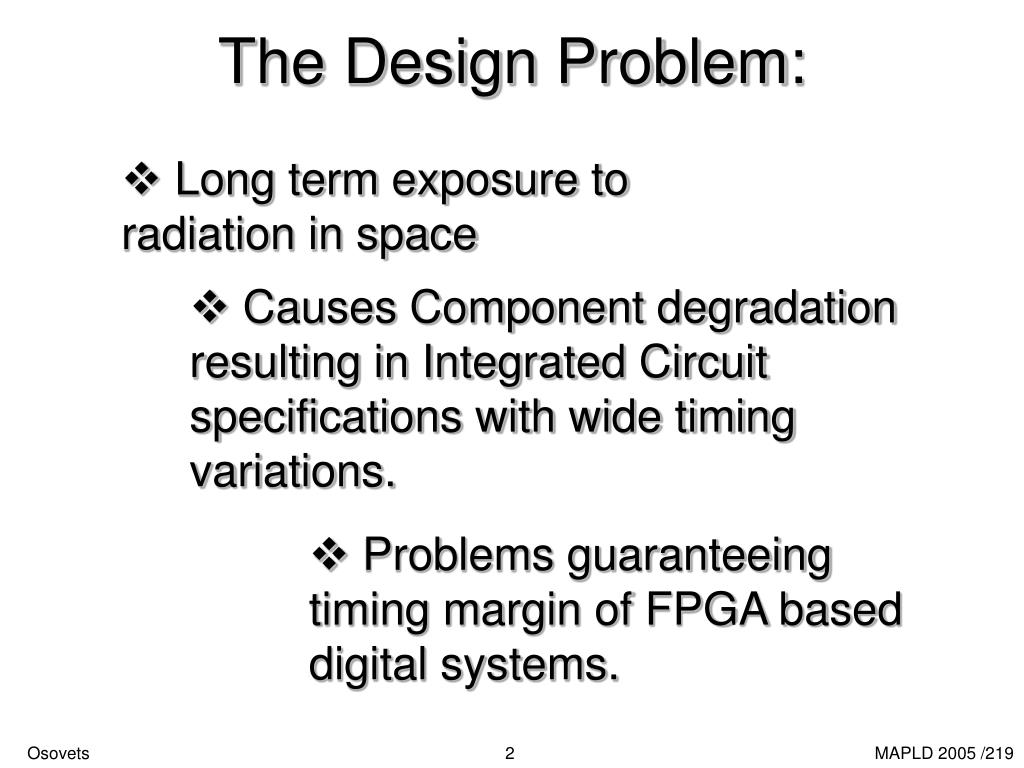 The Design Problem:

❖ Long term exposure to radiation in space

❖ Causes Component degradation resulting in Integrated Circuit specifications with wide timing variations.

❖ Problems guaranteeing timing margin of FPGA based digital systems.

Osovets

2

MAPLD 2005 /219